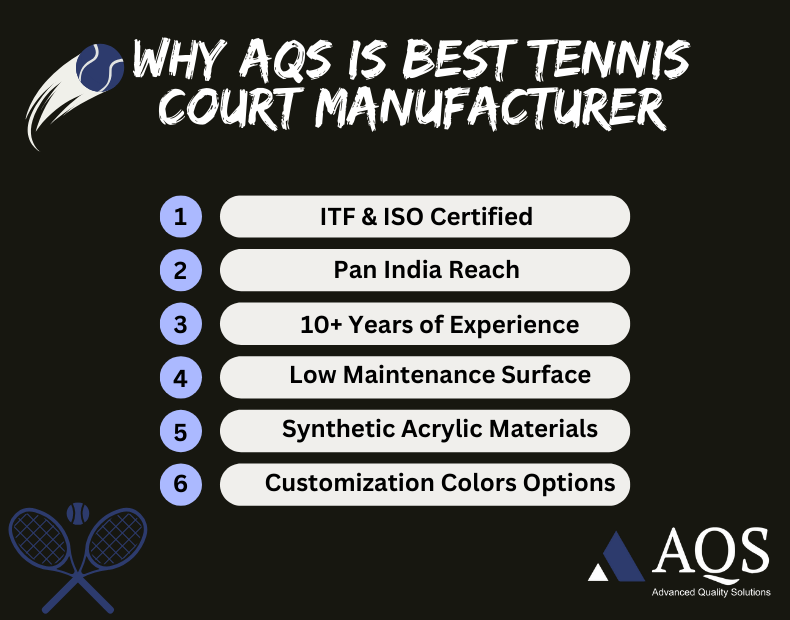 WHY AQS IS BEST TENNIS COURT MANUFACTURER

1 ITF & ISO Certified
2 Pan India Reach
3 10+ Years of Experience
4 Low Maintenance Surface
5 Synthetic Acrylic Materials
6 Customization Colors Options

AQS
Advanced Quality Solutions